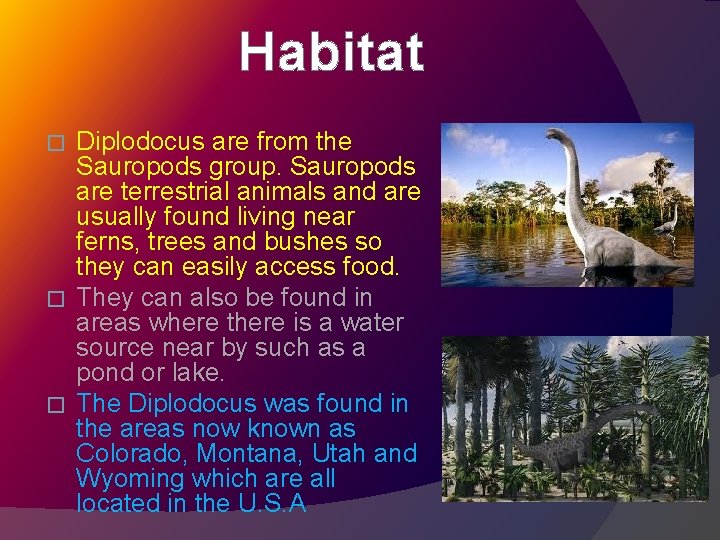 Habitat

□ Diplodocus are from the Sauropods group. Sauropods are terrestrial animals and are usually found living near ferns, trees and bushes so they can easily access food.

□ They can also be found in areas where there is a water source near by such as a pond or lake.

□ The Diplodocus was found in the areas now known as Colorado, Montana, Utah and Wyoming which are all located in the U.S.A